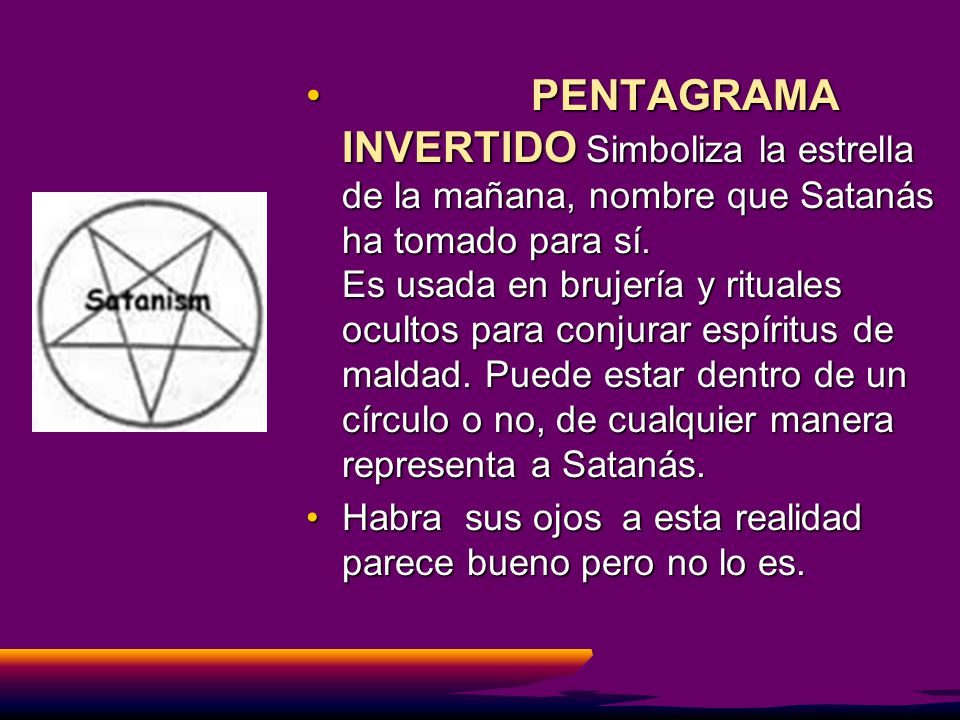 Satanism

• PENTAGRAMA INVERTIDO Simboliza la estrella de la mañana, nombre que Satanás ha tomado para sí.
Es usada en brujería y rituales ocultos para conjurar espíritus de maldad. Puede estar dentro de un círculo o no, de cualquier manera representa a Satanás.

• Habra sus ojos a esta realidad parece bueno pero no lo es.